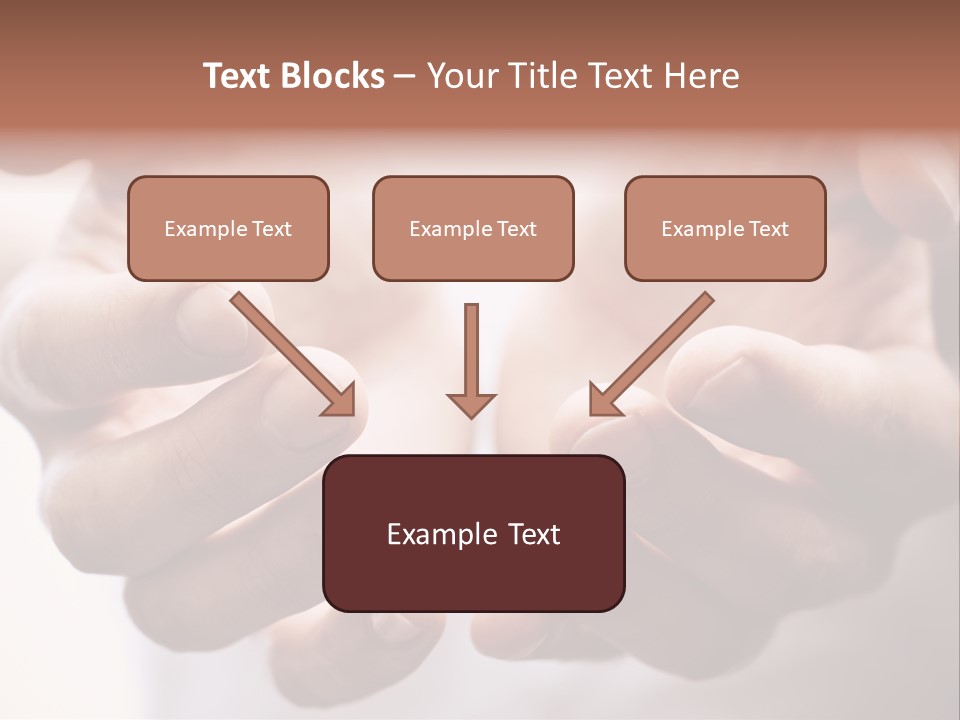 Text Blocks – Your Title Text Here

Example Text

Example Text

Example Text

Example Text